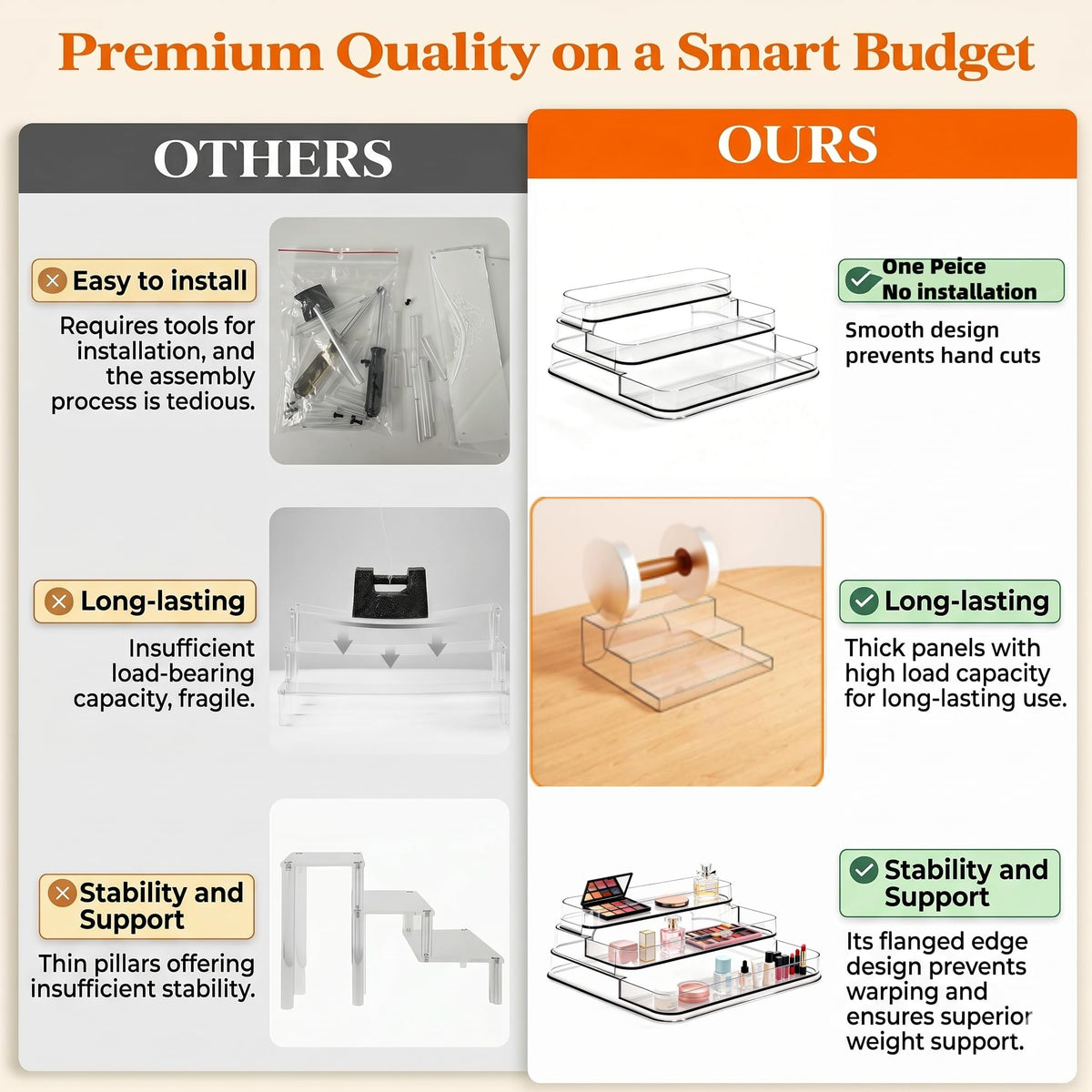 Premium Quality on a Smart Budget

OTHERS

Easy to install

Requires tools for installation, and the assembly process is tedious.

Long-lasting

Insufficient load-bearing capacity, fragile.

Stability and Support

Thin pillars offering insufficient stability.

OURS

One Peice No installation

Smooth design prevents hand cuts

Long-lasting

Thick panels with high load capacity for long-lasting use.

Stability and Support

Its flanged edge design prevents warping and ensures superior weight support.